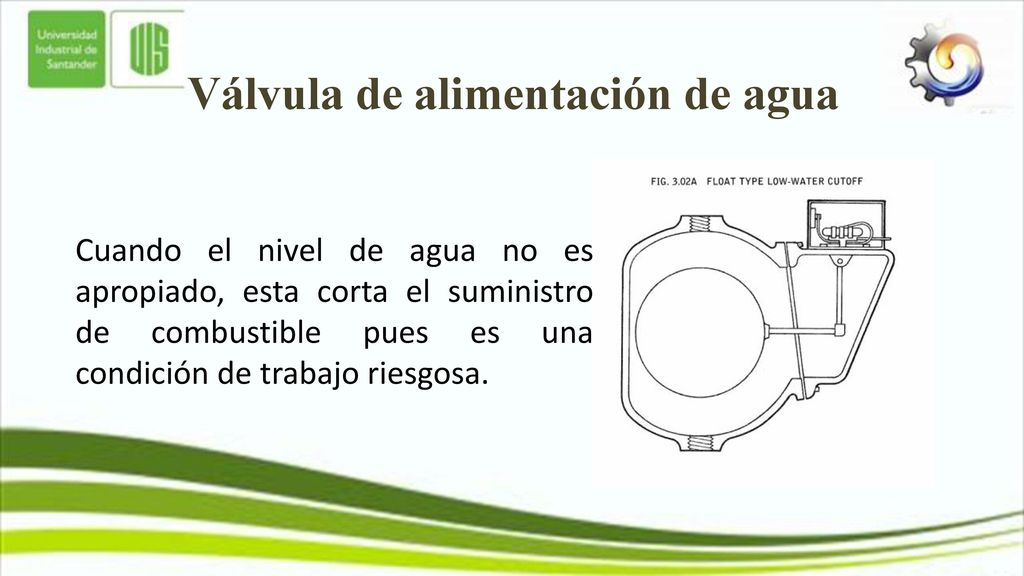 Universidad Industrial de Santander

UIS

Válvula de alimentación de agua

Cuando el nivel de agua no es apropiado, esta corta el suministro de combustible pues es una condición de trabajo riesgosa.

FIG. 3.02A FLOAT TYPE LOW-WATER CUTOFF